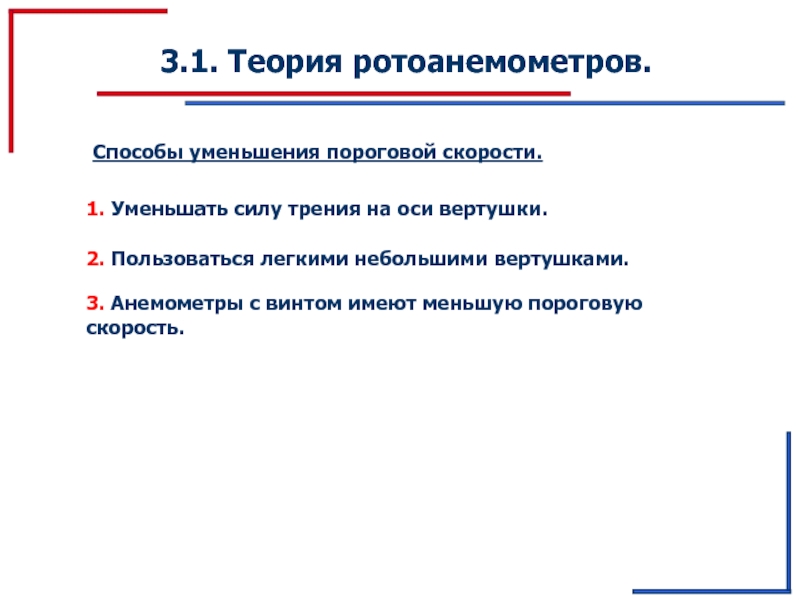 3.1. Теория ротоанемометров.

Способы уменьшения пороговой скорости.

1. Уменьшать силу трения на оси вертушки.

2. Пользоваться легкими небольшими вертушками.

3. Анемометры с винтом имеют меньшую пороговую скорость.